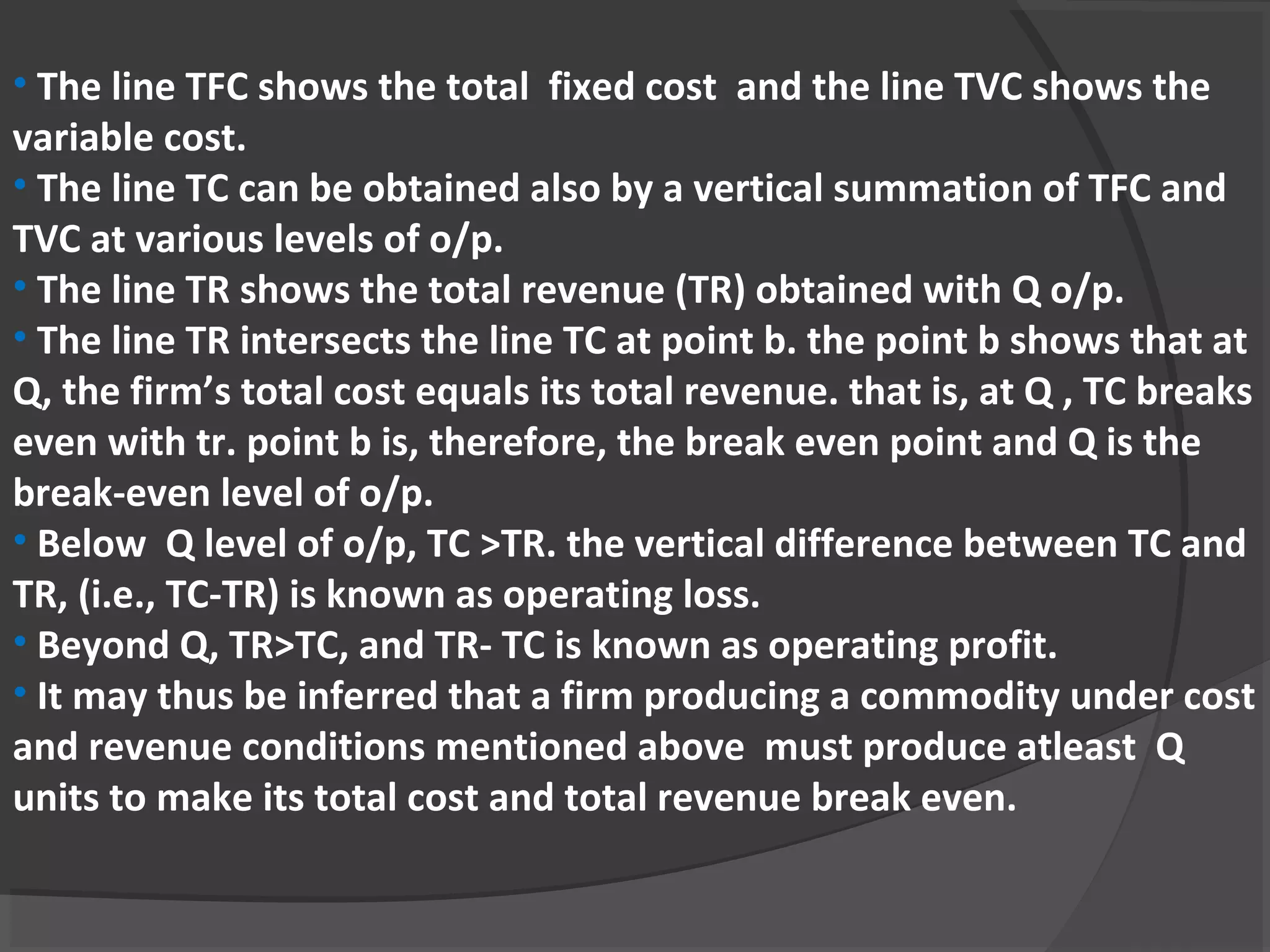 • The line TFC shows the total fixed cost and the line TVC shows the variable cost.
• The line TC can be obtained also by a vertical summation of TFC and TVC at various levels of o/p.
• The line TR shows the total revenue (TR) obtained with Q o/p.
• The line TR intersects the line TC at point b. the point b shows that at Q, the firm's total cost equals its total revenue. that is, at Q , TC breaks even with tr. point b is, therefore, the break even point and Q is the break-even level of o/p.
• Below Q level of o/p, TC >TR. the vertical difference between TC and TR, (i.e., TC-TR) is known as operating loss.
• Beyond Q, TR>TC, and TR- TC is known as operating profit.
• It may thus be inferred that a firm producing a commodity under cost and revenue conditions mentioned above must produce atleast Q units to make its total cost and total revenue break even.